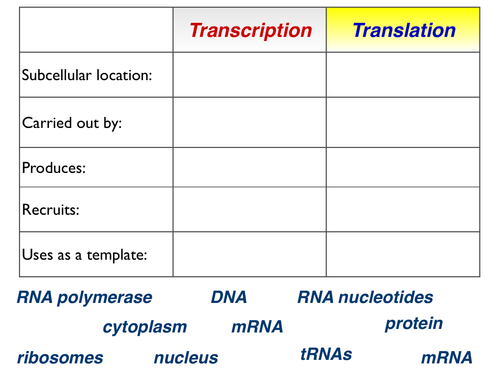 | | Transcription | Translation |
|---|---|---|
| Subcellular location: | | |
| Carried out by: | | |
| Produces: | | |
| Recruits: | | |
| Uses as a template: | | |

RNA polymerase DNA RNA nucleotides

cytoplasm mRNA protein

ribosomes nucleus tRNAs mRNA